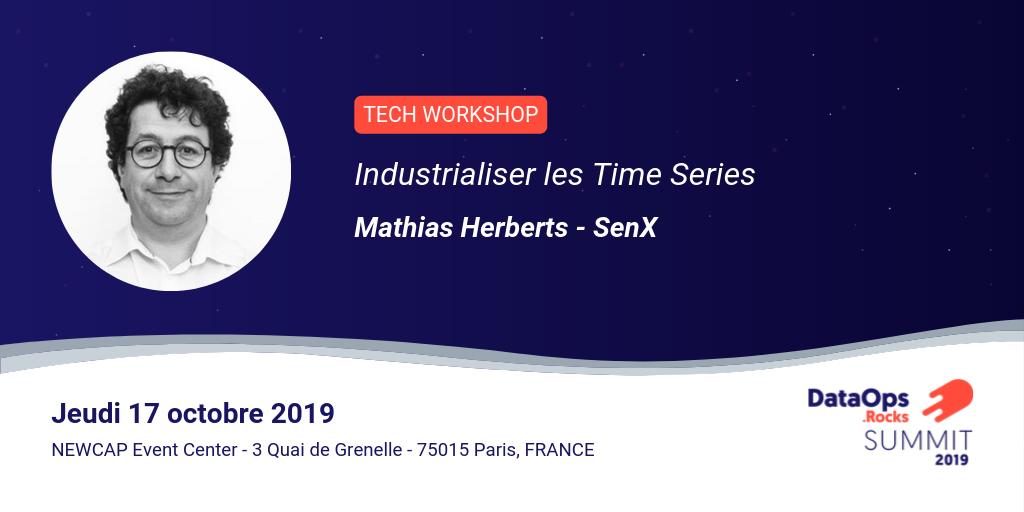 TECH WORKSHOP

Industrialiser les Time Series

Mathias Herberts - SenX

Jeudi 17 octobre 2019

NEWCAP Event Center - 3 Quai de Grenelle - 75015 Paris, FRANCE

DataOps .Rocks SUMMIT 2019